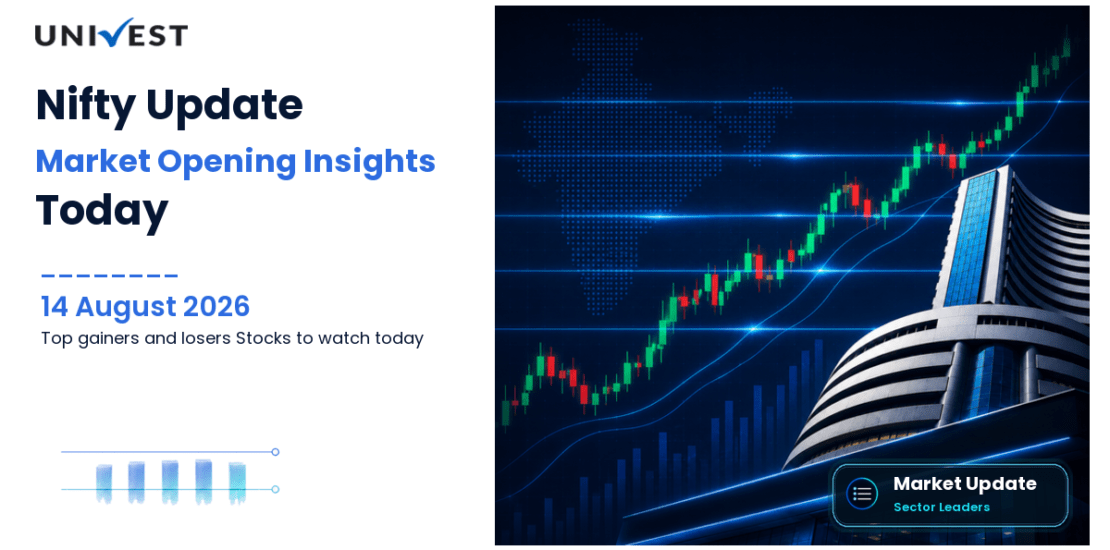 UNIVEST

Nifty Update

Market Opening Insights

Today

14 August 2026

Top gainers and losers Stocks to watch today

Market Update

Sector Leaders